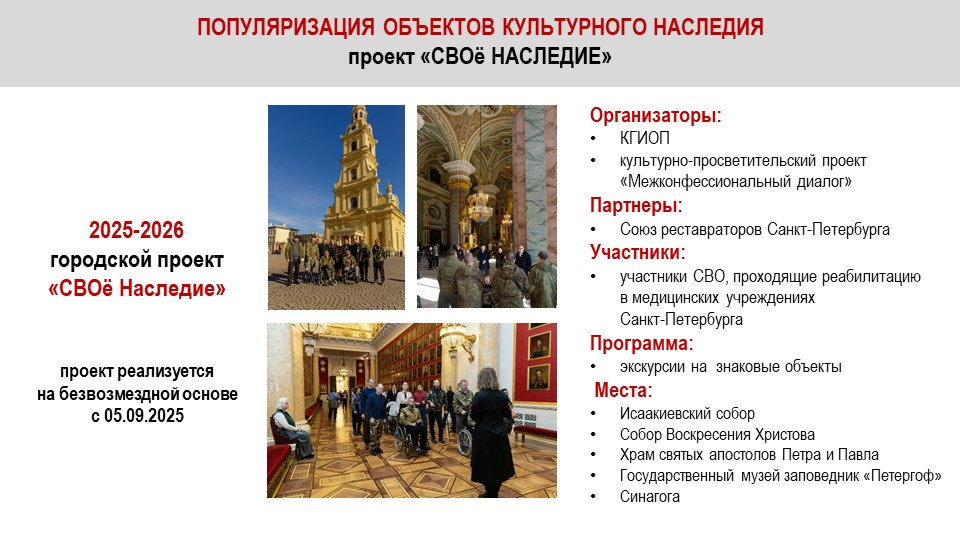 ПОПУЛЯРИЗАЦИЯ ОБЪЕКТОВ КУЛЬТУРНОГО НАСЛЕДИЯ
проект «СВОё НАСЛЕДИЕ»

2025-2026
городской проект
«СВОё Наследие»

проект реализуется на безвозмездной основе с 05.09.2025

Организаторы:
• КГИОП
• культурно-просветительский проект «Межконфессиональный диалог»

Партнеры:
• Союз реставраторов Санкт-Петербурга

Участники:
• участники СВО, проходящие реабилитацию в медицинских учреждениях Санкт-Петербурга

Программа:
• экскурсии на знаковые объекты

Места:
• Исаакиевский собор
• Собор Воскресения Христова
• Храм святых апостолов Петра и Павла
• Государственный музей заповедник «Петергоф»
• Синагога